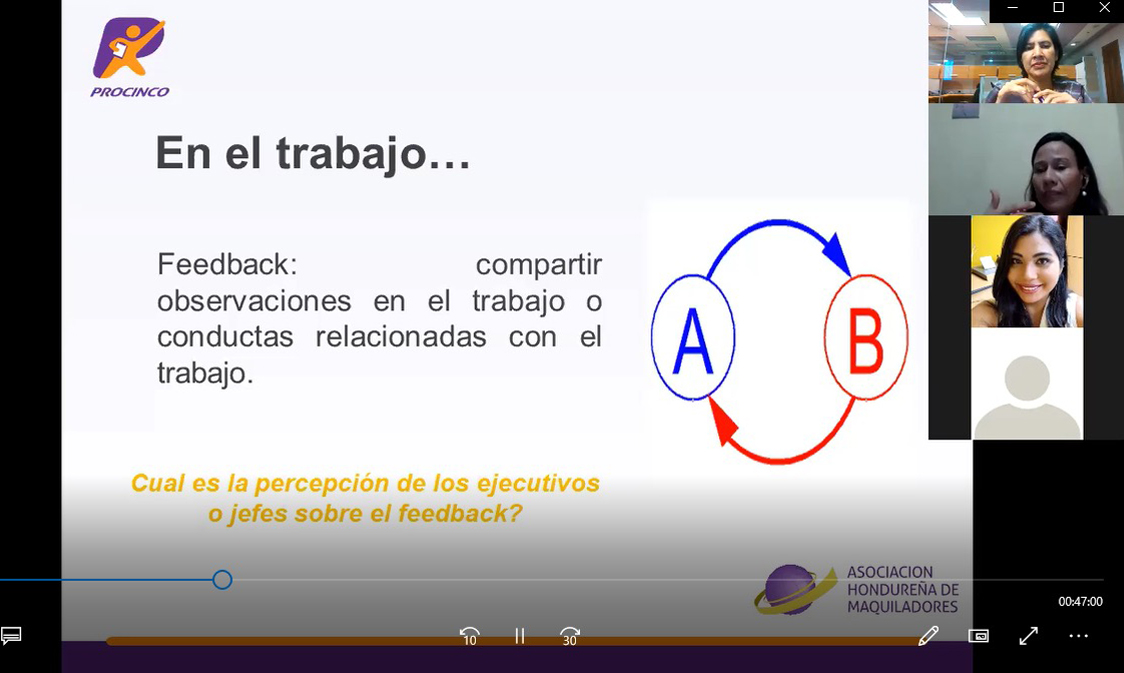 PROCINCO

En el trabajo…

Feedback: compartir observaciones en el trabajo o conductas relacionadas con el trabajo.

A

B

Cual es la percepción de los ejecutivos o jefes sobre el feedback?

ASOCIACION HONDUREÑA DE MAQUILADORES

00:47:00

10

30